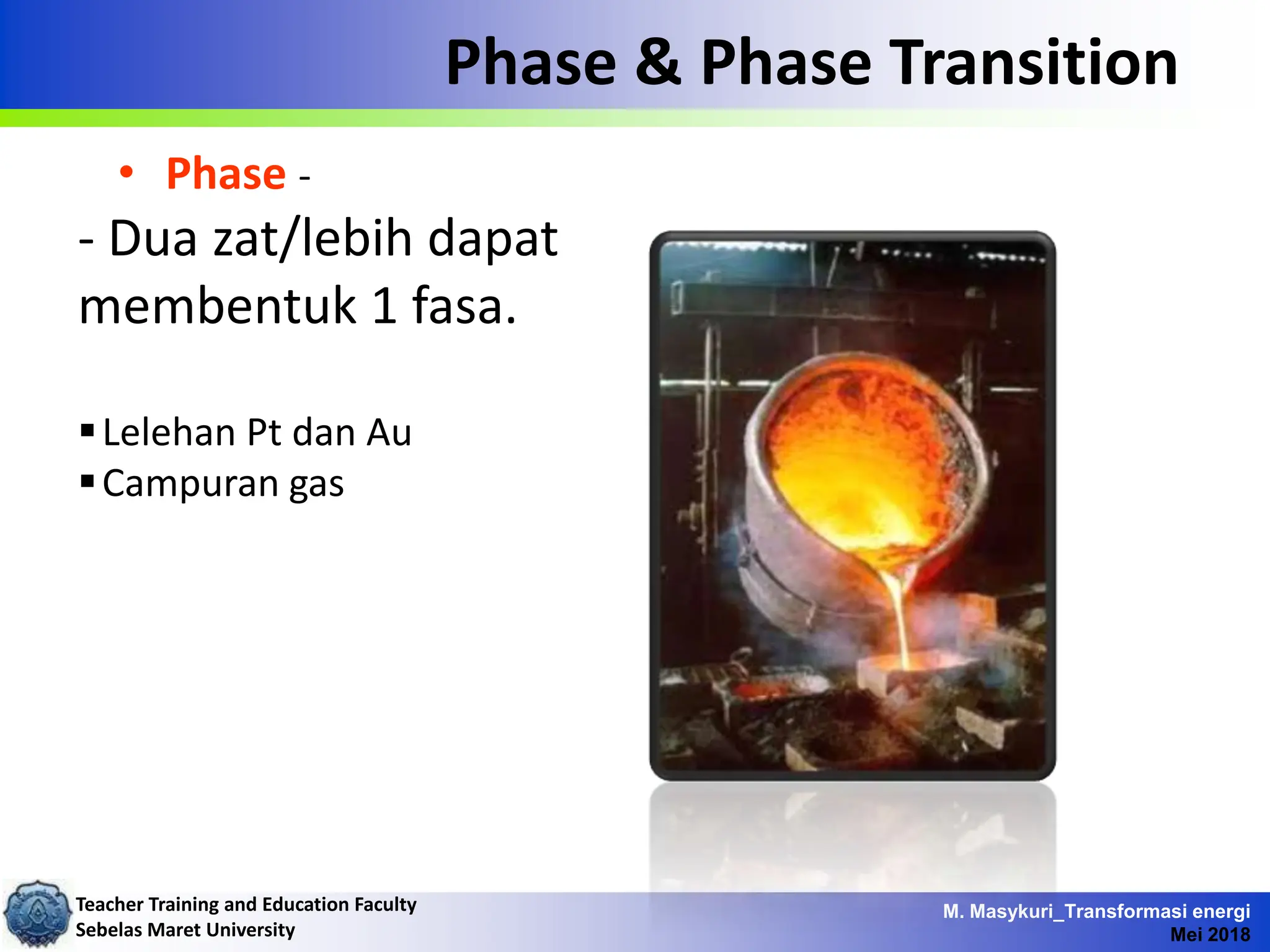 Phase & Phase Transition

• Phase -

- Dua zat/lebih dapat membentuk 1 fasa.

▪ Lelehan Pt dan Au
▪ Campuran gas

Teacher Training and Education Faculty
Sebelas Maret University

M. Masykuri_Transformasi energi
Mei 2018